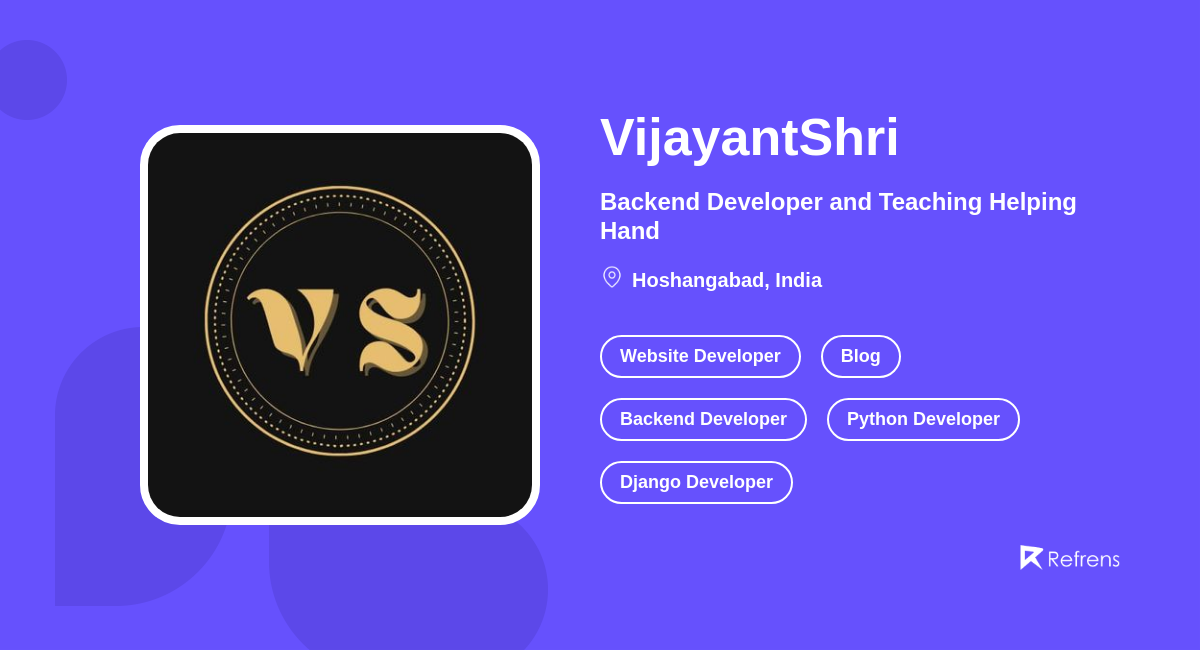 VS

VijayantShri

Backend Developer and Teaching Helping Hand

Hoshangabad, India

Website Developer
Blog
Backend Developer
Python Developer
Django Developer

Refrens